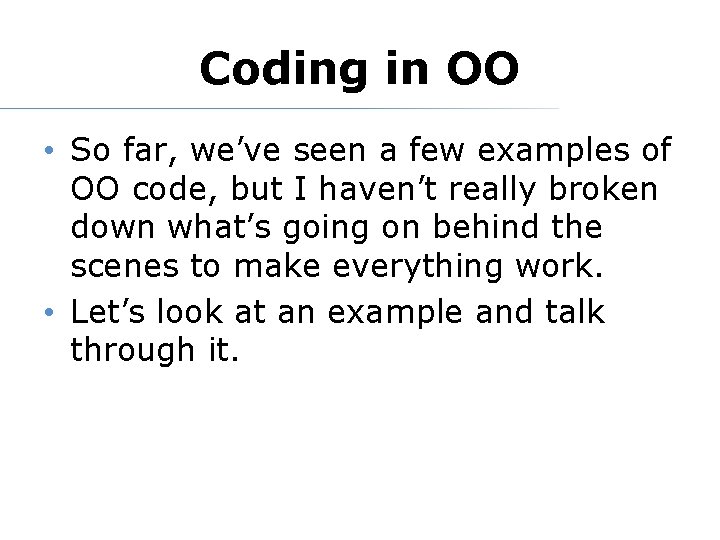 Coding in OO

• So far, we’ve seen a few examples of OO code, but I haven’t really broken down what’s going on behind the scenes to make everything work.
• Let’s look at an example and talk through it.